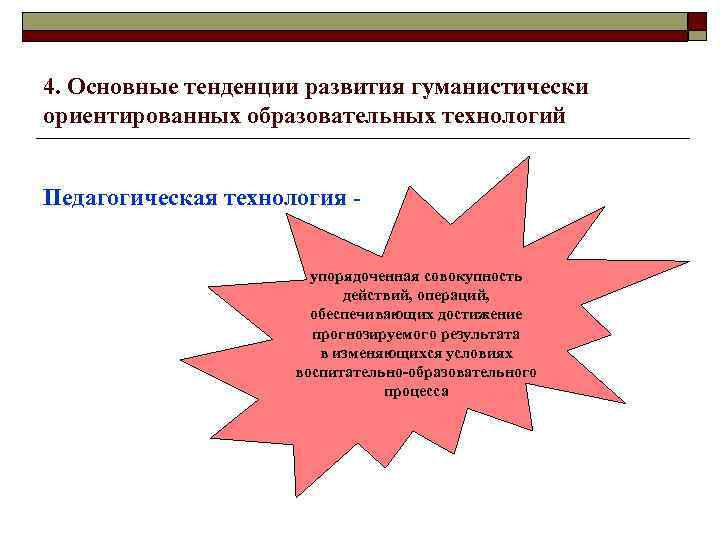 4. Основные тенденции развития гуманистически ориентированных образовательных технологий

Педагогическая технология -

упорядоченная совокупность действий, операций, обеспечивающих достижение прогнозируемого результата в изменяющихся условиях воспитательно-образовательного процесса